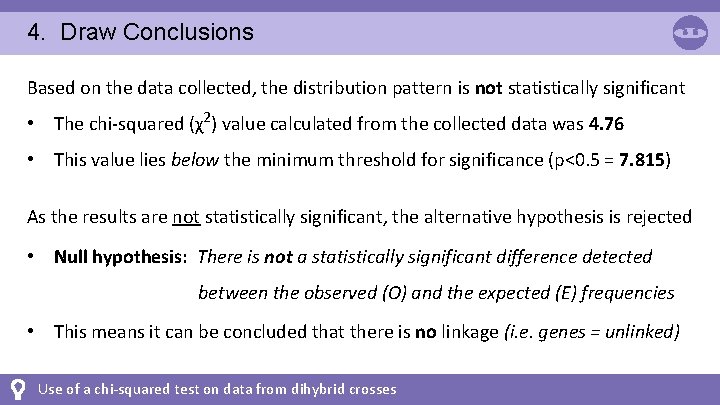 4. Draw Conclusions

Based on the data collected, the distribution pattern is not statistically significant

• The chi-squared ($\chi^2$) value calculated from the collected data was 4.76

• This value lies below the minimum threshold for significance (p<0.5 = 7.815)

As the results are not statistically significant, the alternative hypothesis is rejected

• Null hypothesis: There is not a statistically significant difference detected between the observed (O) and the expected (E) frequencies

• This means it can be concluded that there is no linkage (i.e. genes = unlinked)

Use of a chi-squared test on data from dihybrid crosses